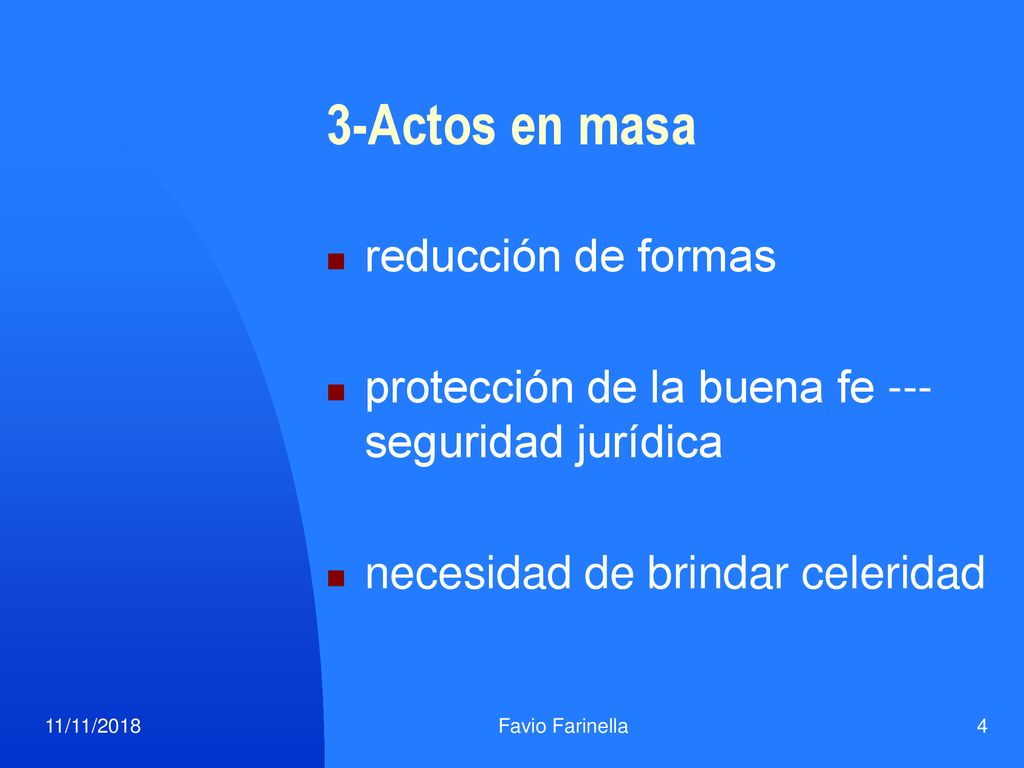 3-Actos en masa

- reducción de formas
- protección de la buena fe --- seguridad jurídica
- necesidad de brindar celeridad

11/11/2018 Favio Farinella 4